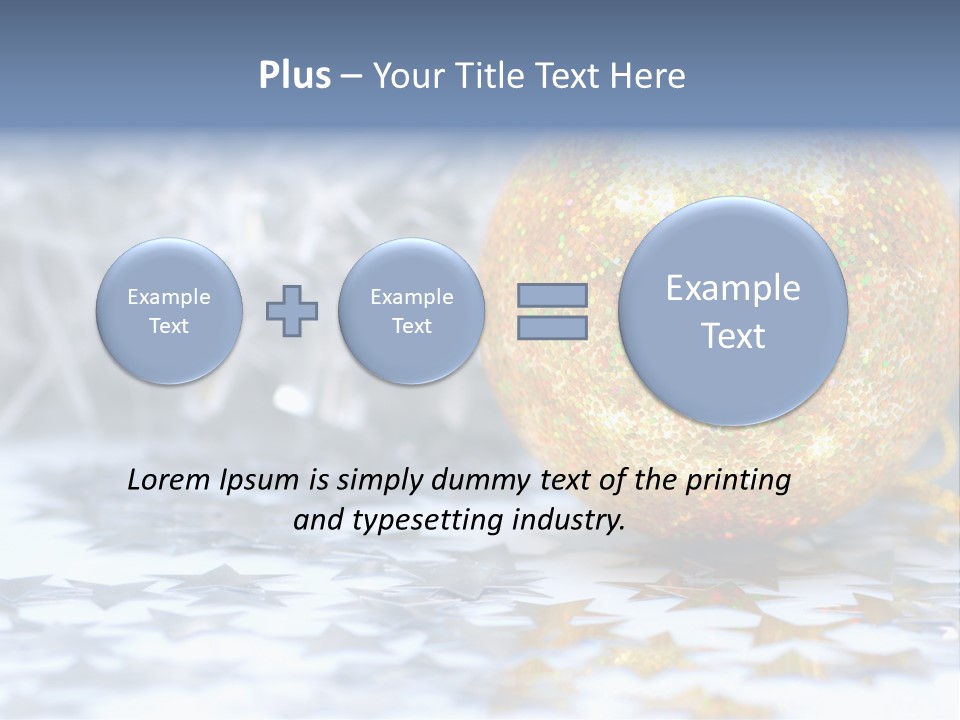 Plus – Your Title Text Here

Example Text

Example Text

Example Text

Lorem Ipsum is simply dummy text of the printing and typesetting industry.